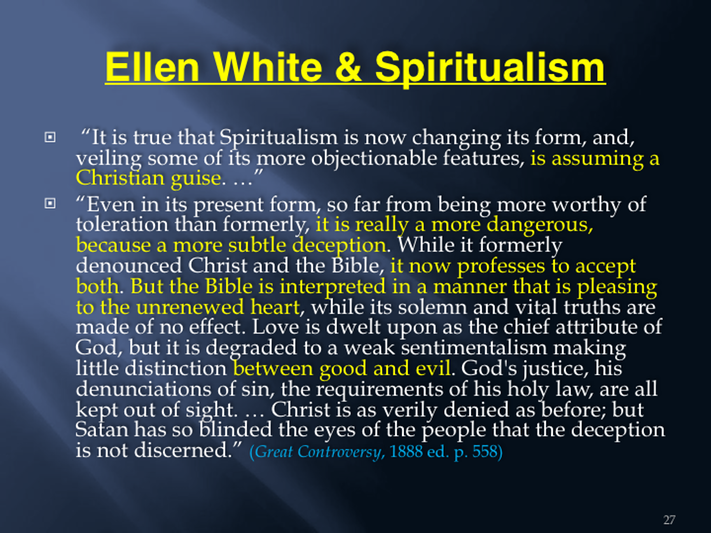 Ellen White & Spiritualism

“It is true that Spiritualism is now changing its form, and, veiling some of its more objectionable features, is assuming a Christian guise. …”

“Even in its present form, so far from being more worthy of toleration than formerly, it is really a more dangerous, because a more subtle deception. While it formerly denounced Christ and the Bible, it now professes to accept both. But the Bible is interpreted in a manner that is pleasing to the unrenewed heart, while its solemn and vital truths are made of no effect. Love is dwelt upon as the chief attribute of God, but it is degraded to a weak sentimentalism making little distinction between good and evil. God's justice, his denunciations of sin, the requirements of his holy law, are all kept out of sight. … Christ is as verily denied as before; but Satan has so blinded the eyes of the people that the deception is not discerned.” (Great Controversy, 1888 ed. p. 558)

27